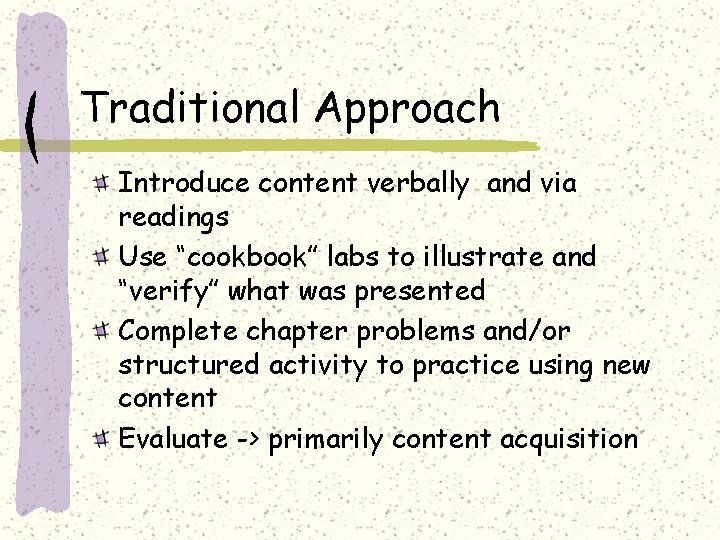 Traditional Approach

Introduce content verbally and via readings

Use “cookbook” labs to illustrate and “verify” what was presented

Complete chapter problems and/or structured activity to practice using new content

Evaluate -> primarily content acquisition